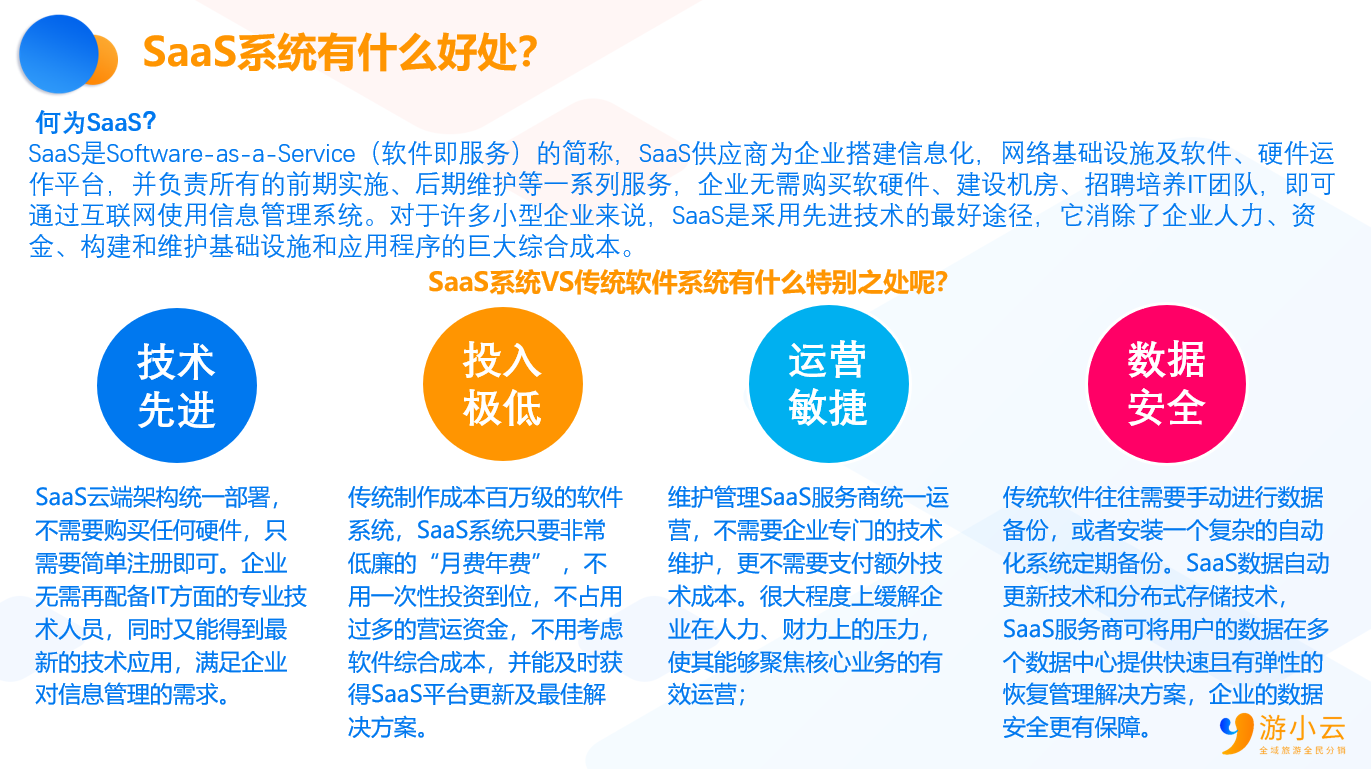 SaaS系统有什么好处？

何为SaaS？
SaaS是Software-as-a-Service（软件即服务）的简称，SaaS供应商为企业搭建信息化，网络基础设施及软件、硬件运作平台，并负责所有的前期实施、后期维护等一系列服务，企业无需购买软硬件、建设机房、招聘培养IT团队，即可通过互联网使用信息管理系统。对于许多小型企业来说，SaaS是采用先进技术的最好途径，它消除了企业人力、资金、构建和维护基础设施和应用程序的巨大综合成本。

SaaS系统VS传统软件系统有什么特别之处呢？

技术先进

SaaS云端架构统一部署，不需要购买任何硬件，只需要简单注册即可。企业无需再配备IT方面的专业技术人员，同时又能得到最新的技术应用，满足企业对信息管理的需求。

投入极低

传统制作成本百万级的软件系统，SaaS系统只要非常低廉的“月费年费”，不用一次性投资到位，不占用过多的营运资金，不用考虑软件综合成本，并能及时获得SaaS平台更新及最佳解决方案。

运营敏捷

维护管理SaaS服务商统一运营，不需要企业专门的技术维护，更不需要支付额外技术成本。很大程度上缓解企业在人力、财力上的压力，使其能够聚焦核心业务的有效运营；

数据安全

传统软件往往需要手动进行数据备份，或者安装一个复杂的自动化系统定期备份。SaaS数据自动更新技术和分布式存储技术，SaaS服务商可将用户的数据在多个数据中心提供快速且有弹性的恢复管理解决方案，企业的数据安全更有保障。

游小云
全域旅游全民分销